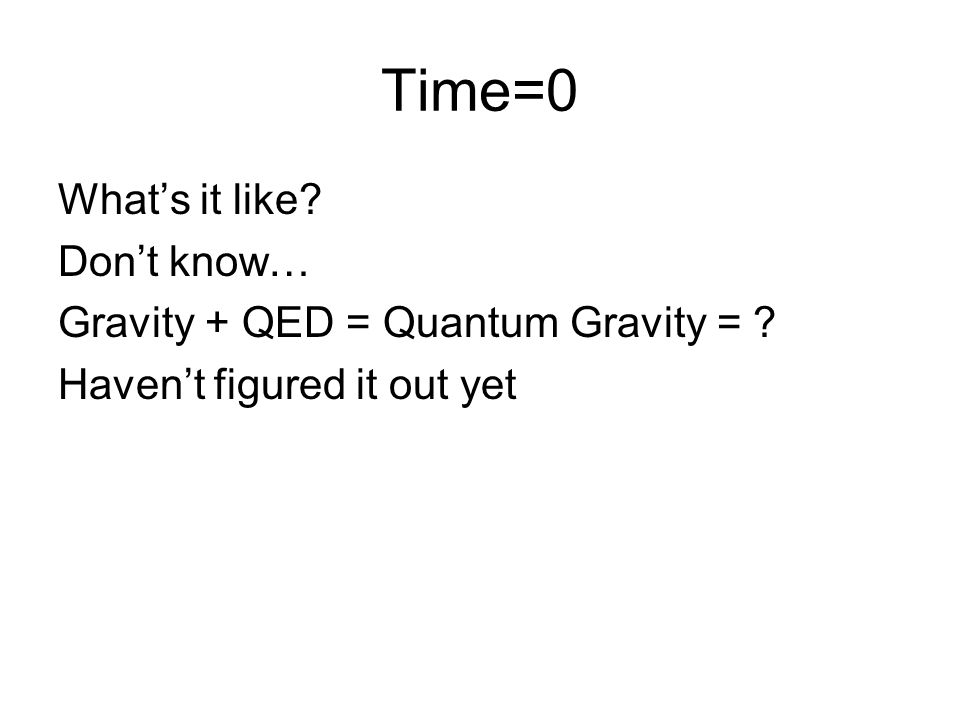 Time=0

What’s it like?
Don’t know…
Gravity + QED = Quantum Gravity = ?
Haven’t figured it out yet